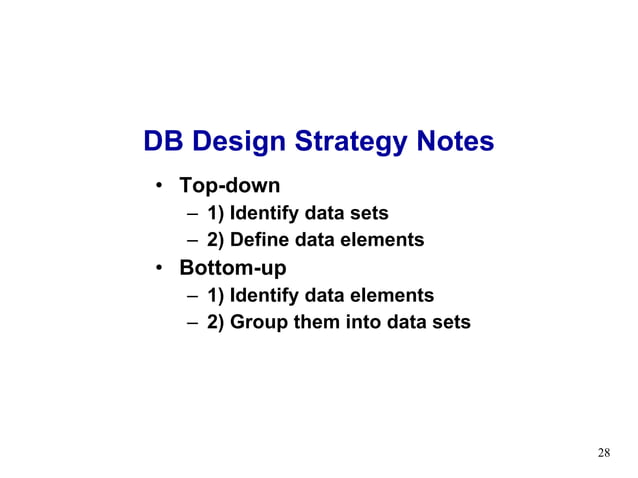 DB Design Strategy Notes

• Top-down
– 1) Identify data sets
– 2) Define data elements
• Bottom-up
– 1) Identify data elements
– 2) Group them into data sets

28